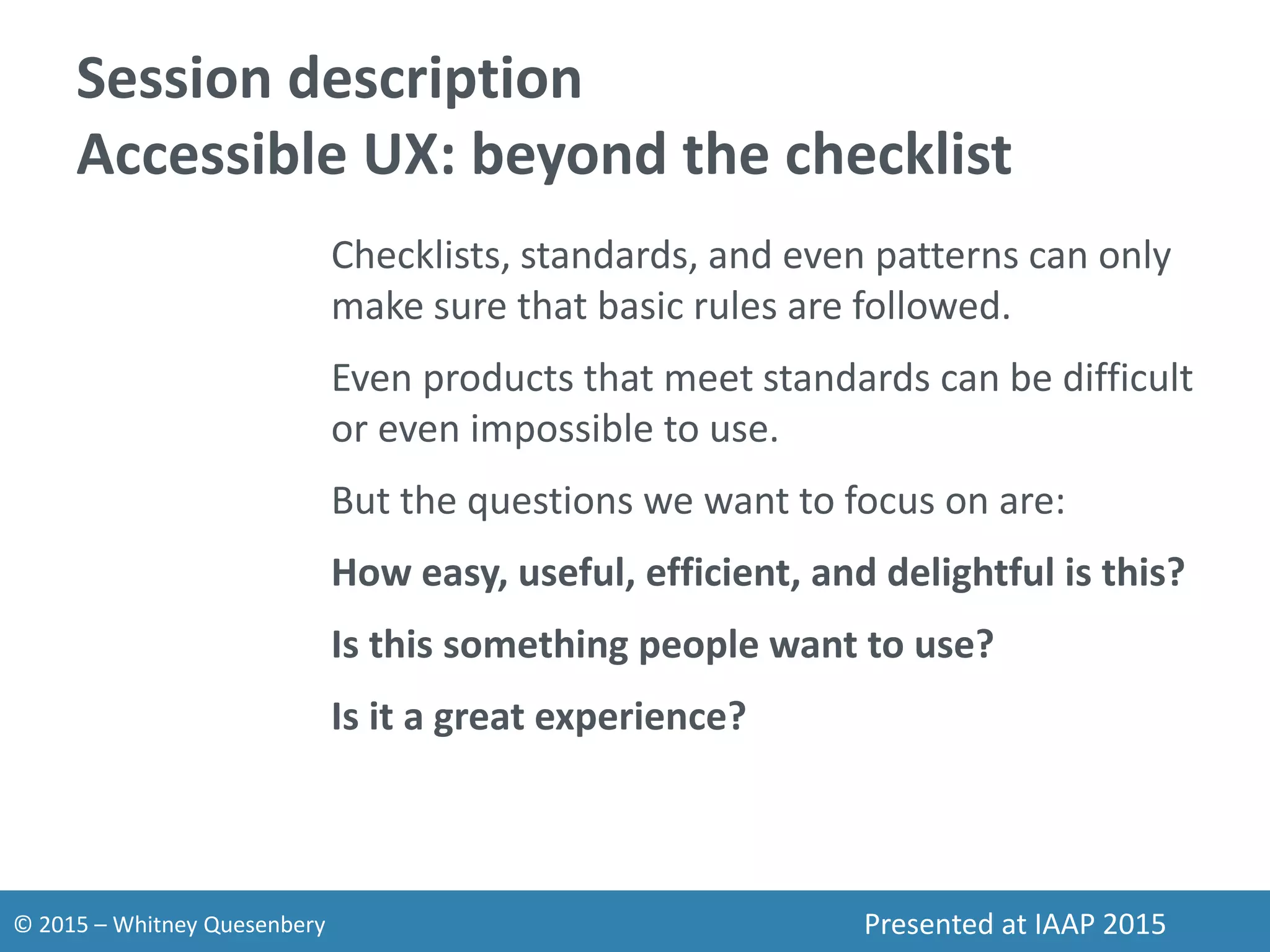 Session description
Accessible UX: beyond the checklist

Checklists, standards, and even patterns can only make sure that basic rules are followed.

Even products that meet standards can be difficult or even impossible to use.

But the questions we want to focus on are:

How easy, useful, efficient, and delightful is this?

Is this something people want to use?

Is it a great experience?

© 2015 – Whitney Quesenbery

Presented at IAAP 2015